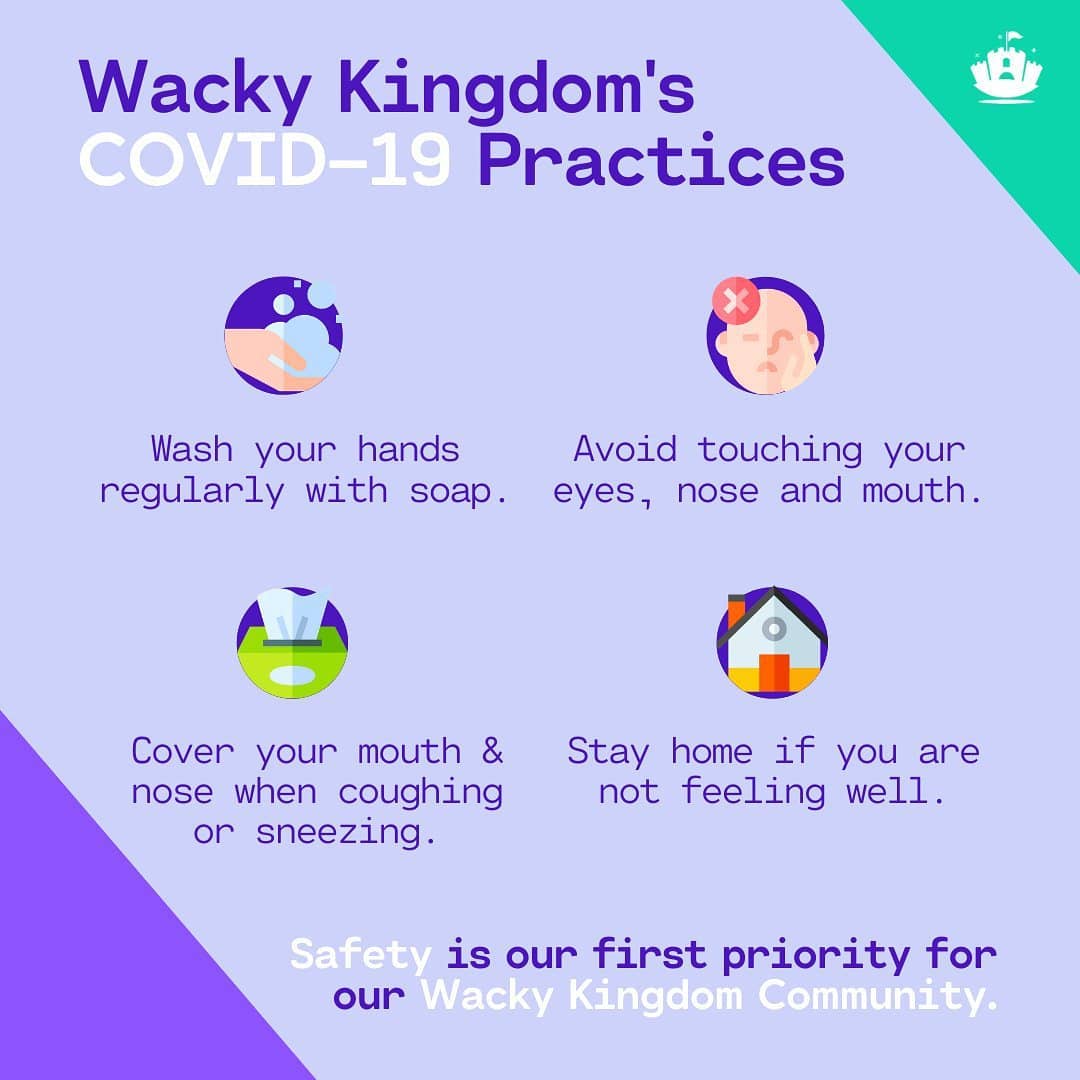 Wacky Kingdom's COVID-19 Practices

Wash your hands regularly with soap.

Avoid touching your eyes, nose and mouth.

Cover your mouth & nose when coughing or sneezing.

Stay home if you are not feeling well.

Safety is our first priority for our Wacky Kingdom Community.